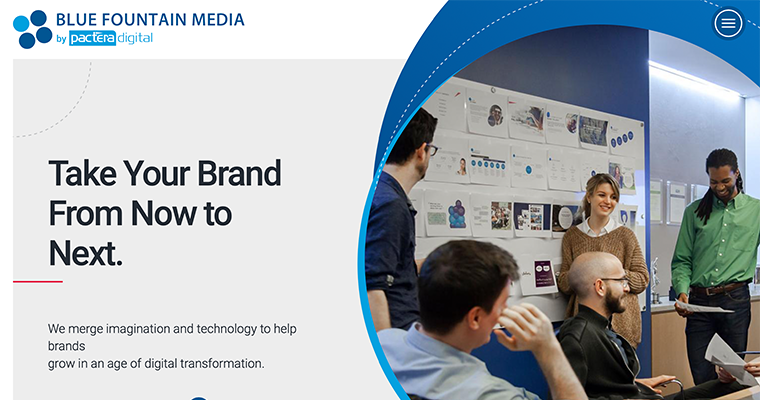 BLUE FOUNTAIN MEDIA
by pactera digital

Take Your Brand From Now to Next.

We merge imagination and technology to help brands
grow in an age of digital transformation.